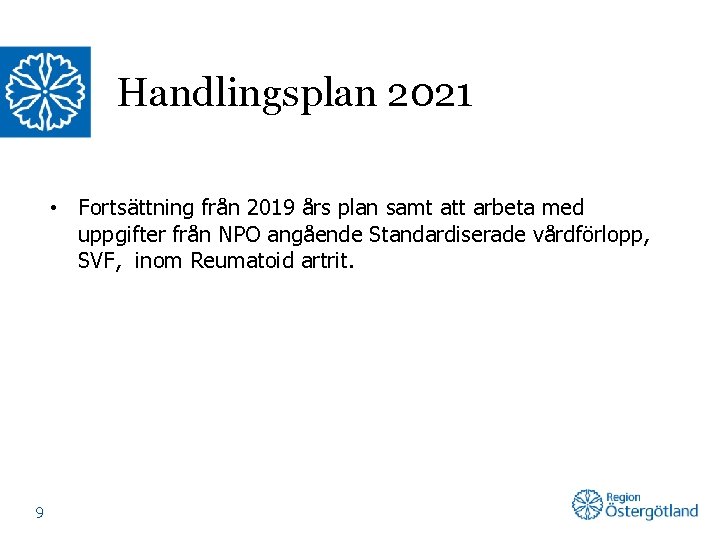 Handlingsplan 2021

• Fortsättning från 2019 års plan samt att arbeta med uppgifter från NPO angående Standardiserade vårdförlopp, SVF, inom Reumatoid artrit.

9

Region Östergötland